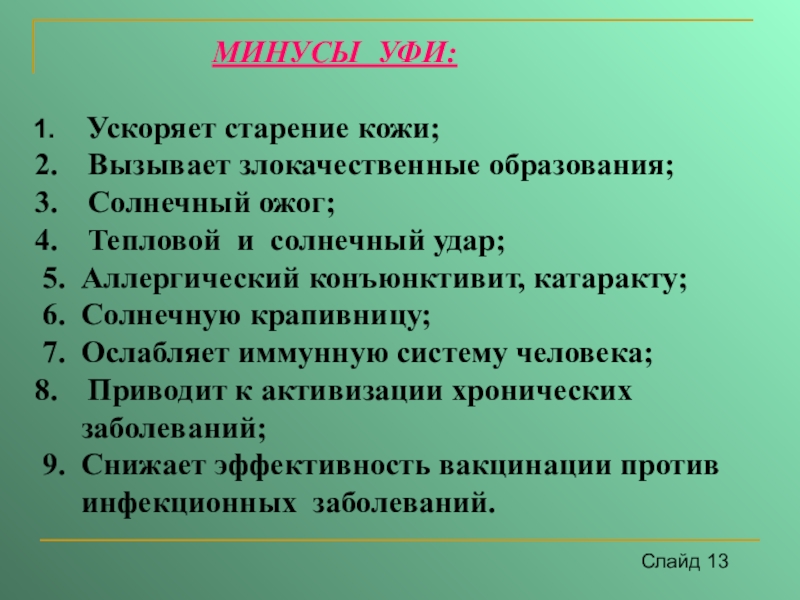 МИНУСЫ УФИ:

1. Ускоряет старение кожи;
2. Вызывает злокачественные образования;
3. Солнечный ожог;
4. Тепловой и солнечный удар;
5. Аллергический конъюнктивит, катаракту;
6. Солнечную крапивницу;
7. Ослабляет иммунную систему человека;
8. Приводит к активизации хронических заболеваний;
9. Снижает эффективность вакцинации против инфекционных заболеваний.

Слайд 13